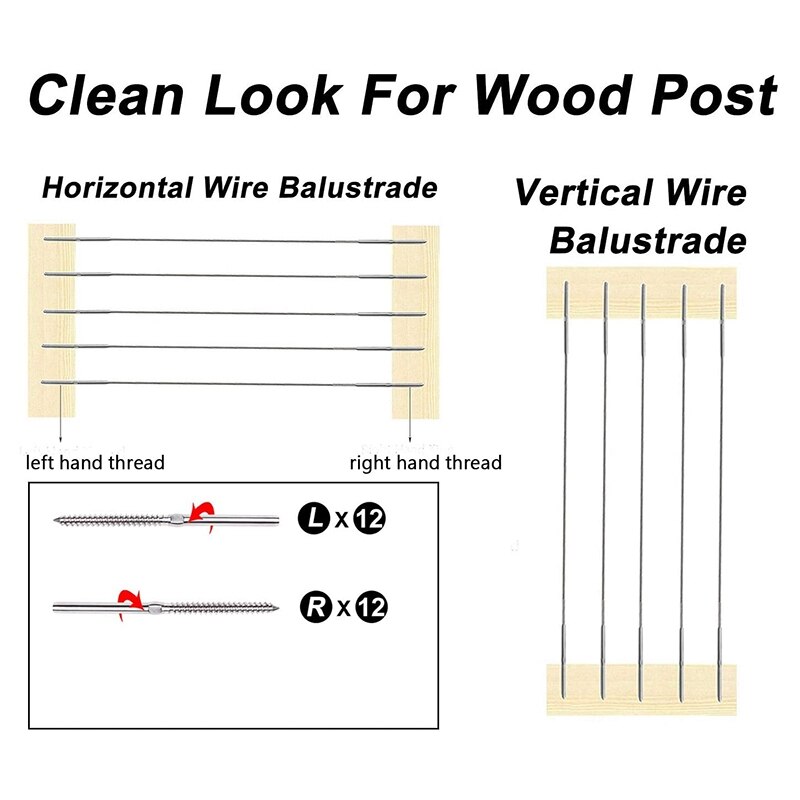 Clean Look For Wood Post

Horizontal Wire Balustrade

left hand thread

right hand thread

L x 12

R x 12

Vertical Wire Balustrade